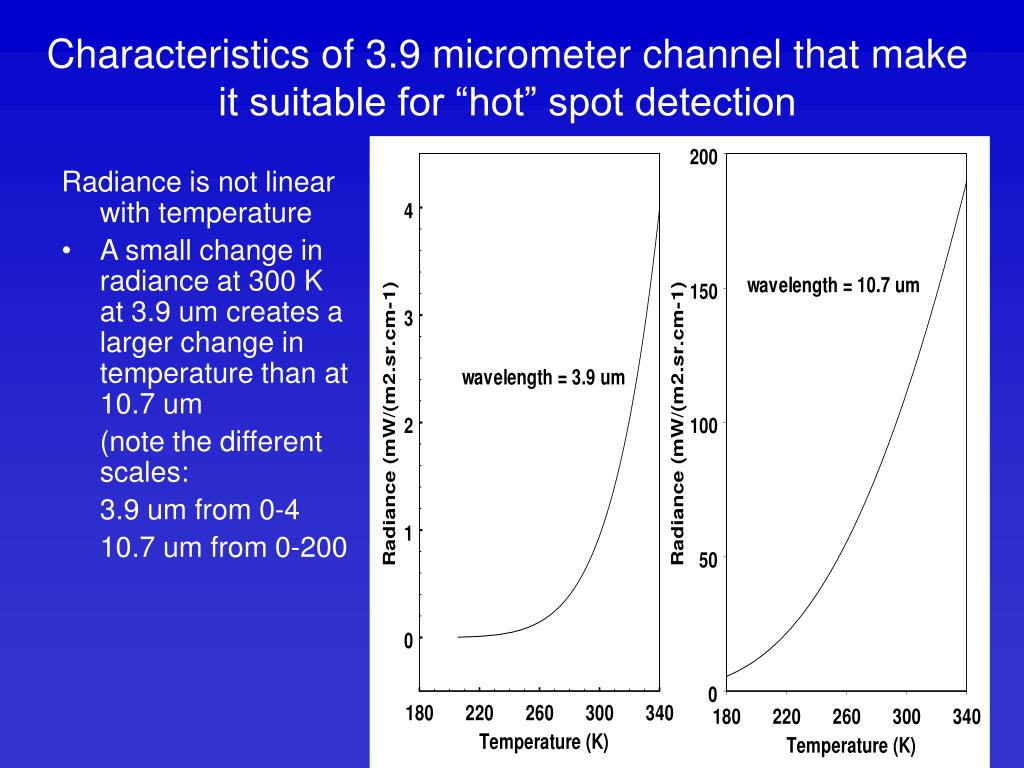 Characteristics of 3.9 micrometer channel that make it suitable for “hot” spot detection

Radiance is not linear with temperature

• A small change in radiance at 300 K at 3.9 um creates a larger change in temperature than at 10.7 um

(note the different scales:

3.9 um from 0-4

10.7 um from 0-200

Radiance (mW/(m2.sr.cm-1)
4
3
2
1
0
wavelength = 3.9 um
180 220 260 300 340
Temperature (K)

Radiance (mW/(m2.sr.cm-1)
200
150
100
50
0
wavelength = 10.7 um
180 220 260 300 340
Temperature (K)